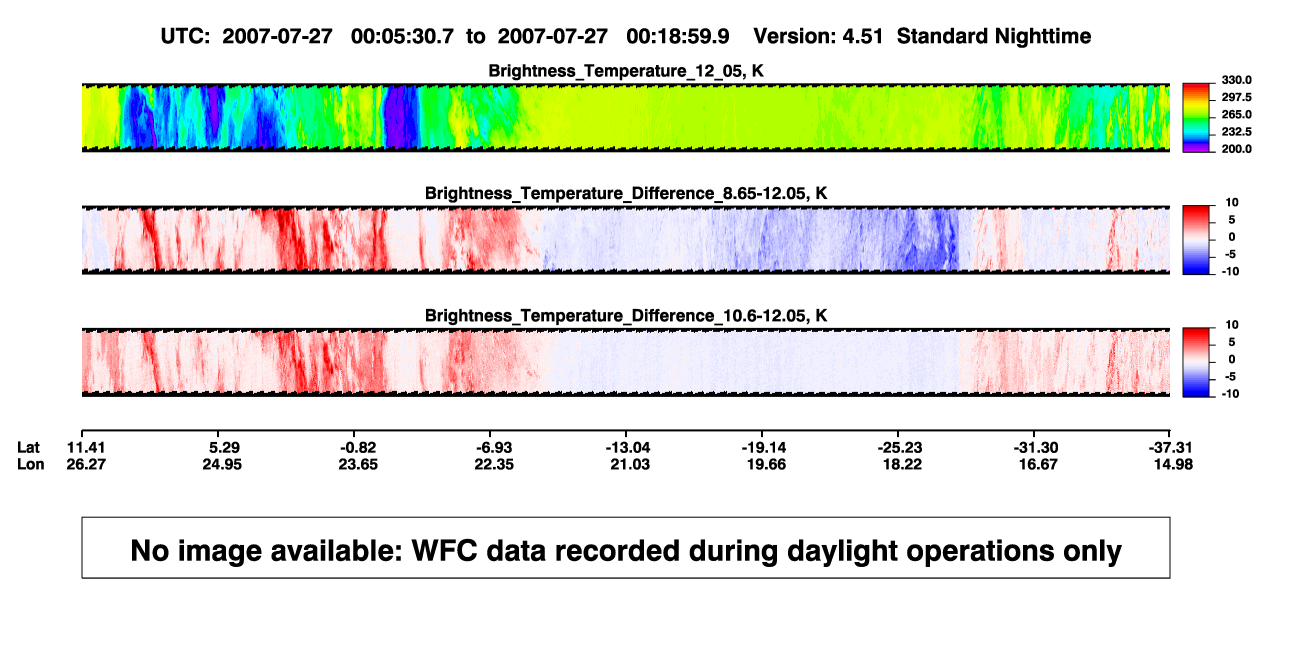 UTC: 2007-07-27 00:05:30.7 to 2007-07-27 00:18:59.9 Version: 4.51 Standard Nighttime

Brightness_Temperature_12_05, K

330.0
297.5
265.0
232.5
200.0

Brightness_Temperature_Difference_8.65-12.05, K

10
5
0
-5
-10

Brightness_Temperature_Difference_10.6-12.05, K

10
5
0
-5
-10

| Lat | 11.41 | 5.29 | -0.82 | -6.93 | -13.04 | -19.14 | -25.23 | -31.30 | -37.31 |
|---|---|---|---|---|---|---|---|---|---|
| Lon | 26.27 | 24.95 | 23.65 | 22.35 | 21.03 | 19.66 | 18.22 | 16.67 | 14.98 |

No image available: WFC data recorded during daylight operations only